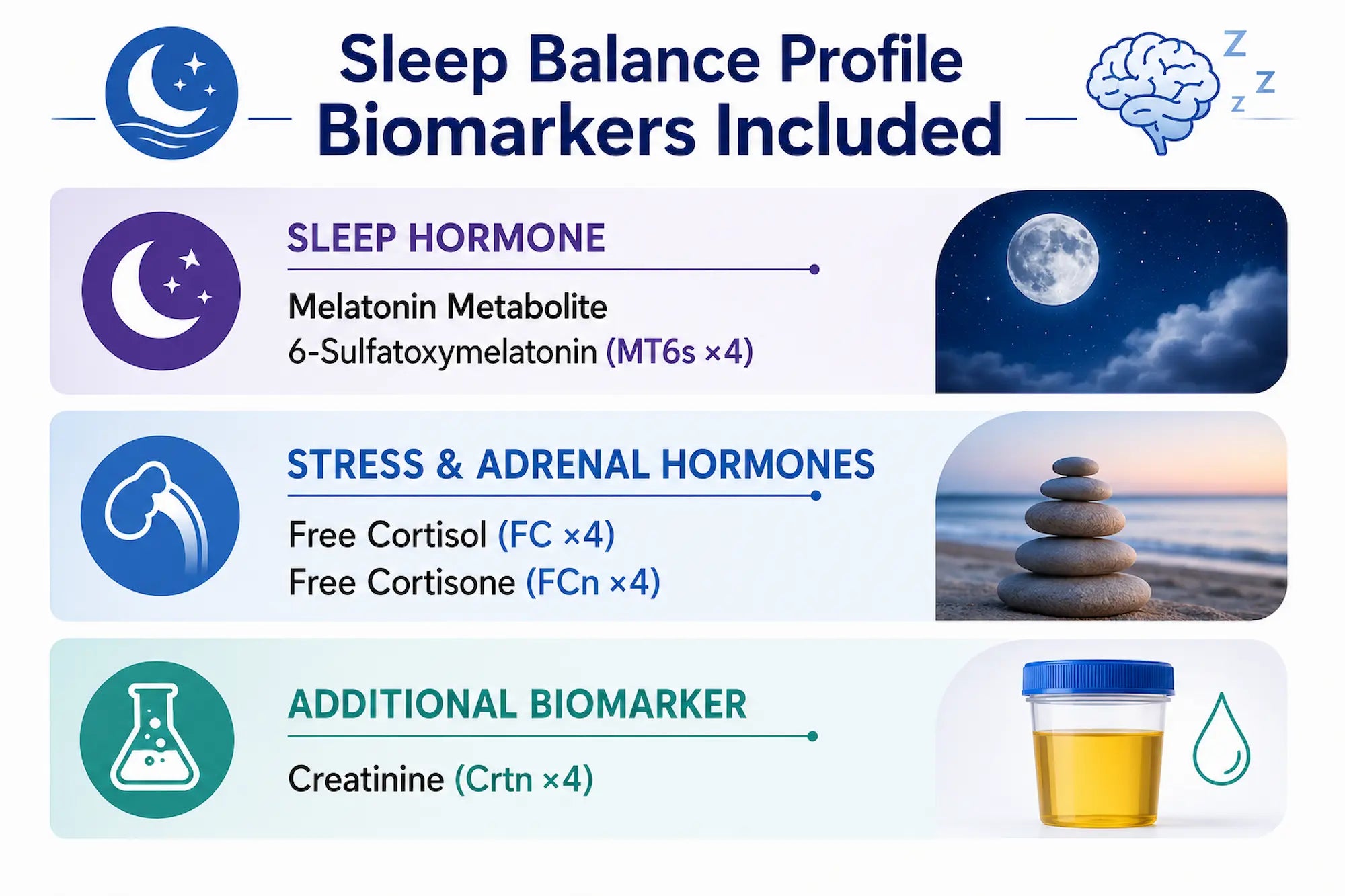 Sleep Balance Profile
Biomarkers Included

Z
Z
Z

SLEEP HORMONE

Melatonin Metabolite
6-Sulfatoxymelatonin (MT6s ×4)

STRESS & ADRENAL HORMONES

Free Cortisol (FC ×4)
Free Cortisone (FCn ×4)

ADDITIONAL BIOMARKER

Creatinine (Crtn ×4)